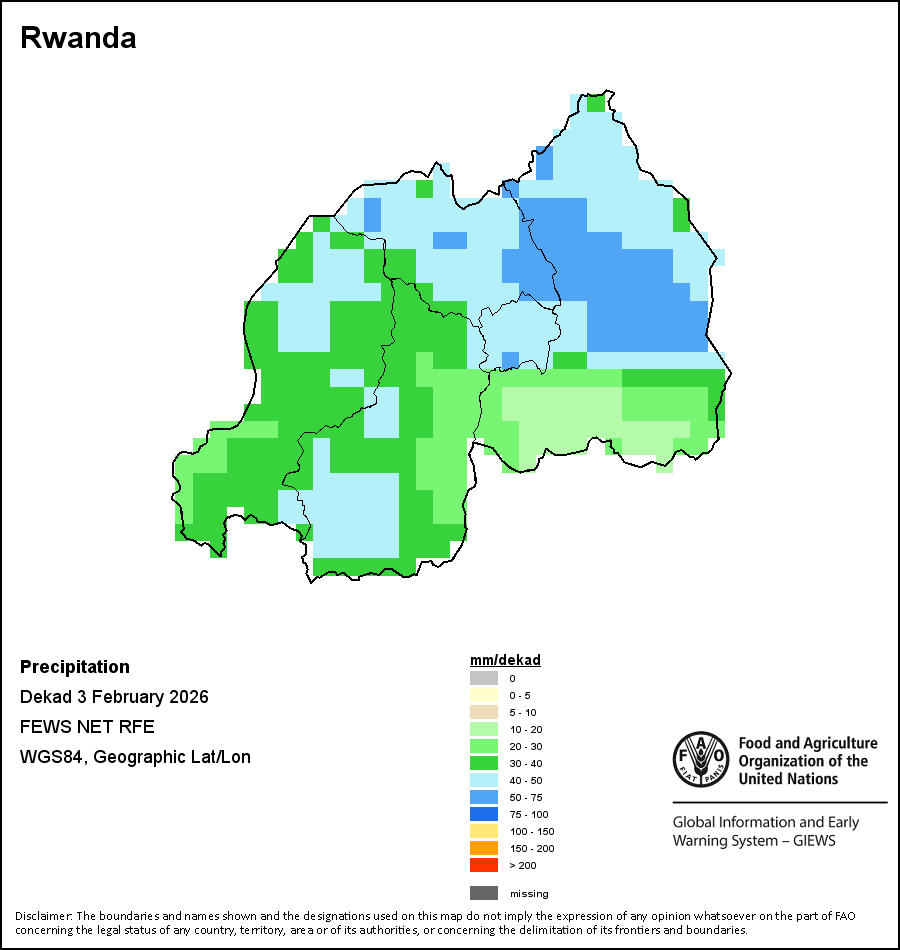 Rwanda

Precipitation
Dekad 3 February 2026
FEWS NET RFE
WGS84, Geographic Lat/Lon

mm/dekad
0
0 - 5
5 - 10
10 - 20
20 - 30
30 - 40
40 - 50
50 - 75
75 - 100
100 - 150
150 - 200
> 200
missing

FAO FIAT PANIS
Food and Agriculture Organization of the United Nations

Global Information and Early Warning System – GIEWS

Disclaimer: The boundaries and names shown and the designations used on this map do not imply the expression of any opinion whatsoever on the part of FAO concerning the legal status of any country, territory, area or of its authorities, or concerning the delimitation of its frontiers and boundaries.